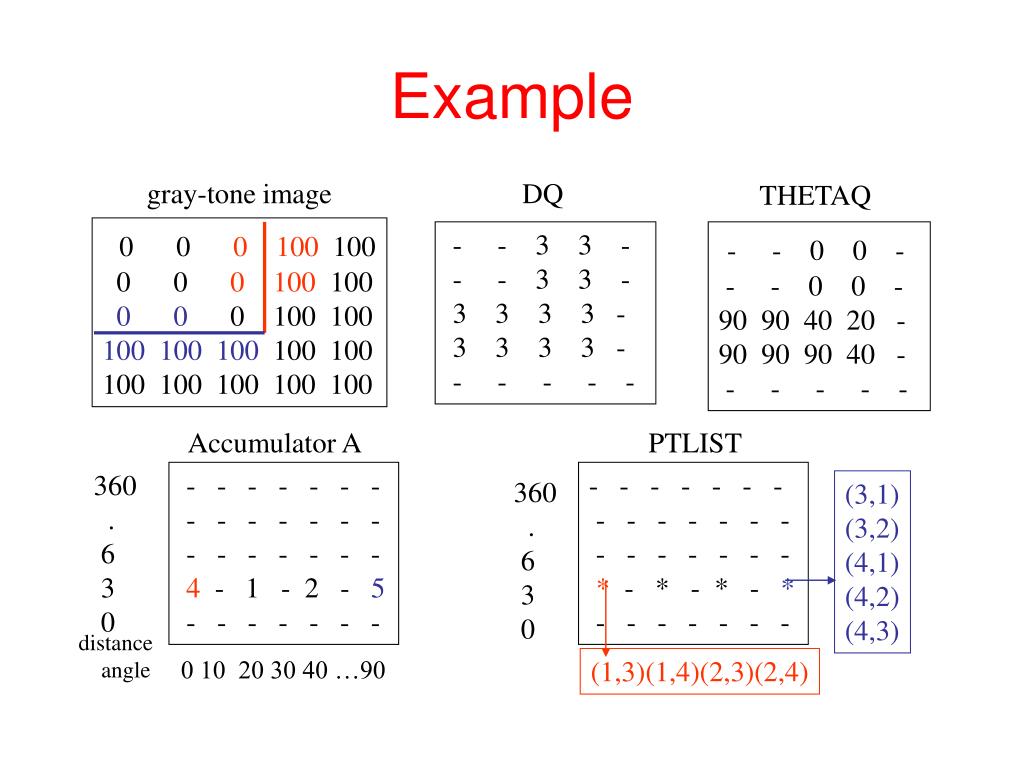 Example

gray-tone image

| 0 | 0 | 0 | 100 | 100 |
|---|---|---|---|---|
| 0 | 0 | 0 | 100 | 100 |
| 0 | 0 | 0 | 100 | 100 |
| 100 | 100 | 100 | 100 | 100 |
| 100 | 100 | 100 | 100 | 100 |

DQ

| - | - | 3 | 3 | - |
|---|---|---|---|---|
| - | - | 3 | 3 | - |
| 3 | 3 | 3 | 3 | - |
| 3 | 3 | 3 | 3 | - |
| - | - | - | - | - |

THETAQ

| - | - | 0 | 0 | - |
|---|---|---|---|---|
| - | - | 0 | 0 | - |
| 90 | 90 | 40 | 20 | - |
| 90 | 90 | 90 | 40 | - |
| - | - | - | - | - |

Accumulator A

| 360 | - | - | - | - | - | - | - |
|---|---|---|---|---|---|---|---|
| . | - | - | - | - | - | - | - |
| 6 | - | - | - | - | - | - | - |
| 3 | 4 | - | 1 | - | 2 | - | 5 |
| 0 | - | - | - | - | - | - | - |

distance
angle 0 10 20 30 40 …90

PTLIST

| 360 | - | - | - | - | - | - | - |
|---|---|---|---|---|---|---|---|
| . | - | - | - | - | - | - | - |
| 6 | - | - | - | - | - | - | - |
| 3 | * | - | * | - | * | - | * |
| 0 | - | - | - | - | - | - | - |

(3,1)
(3,2)
(4,1)
(4,2)
(4,3)

(1,3)(1,4)(2,3)(2,4)